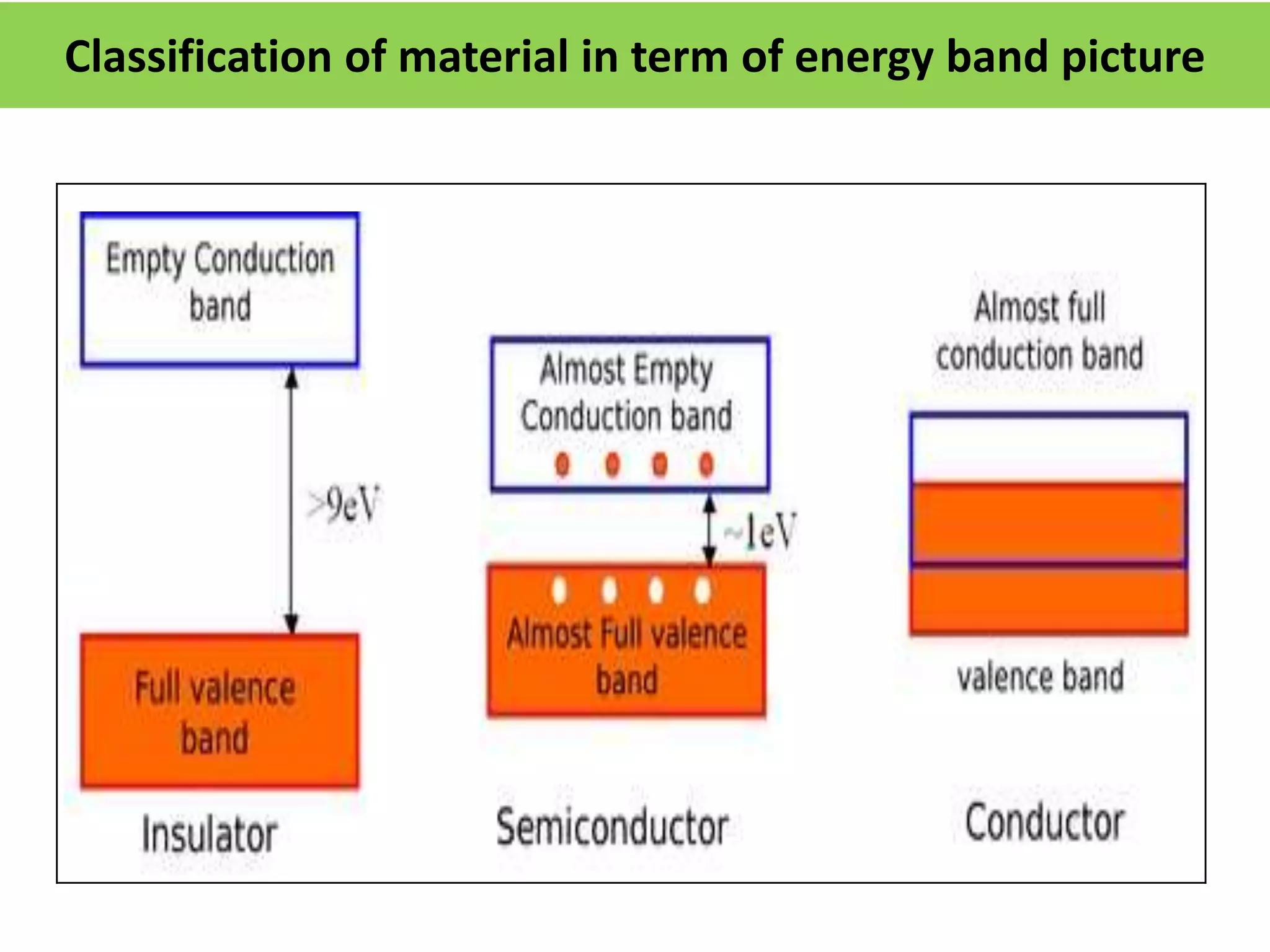 Classification of material in term of energy band picture

Empty Conduction band

>9eV

Full valence band

Insulator

Almost Empty Conduction band

~1eV

Almost Full valence band

Semiconductor

Almost full conduction band

valence band

Conductor